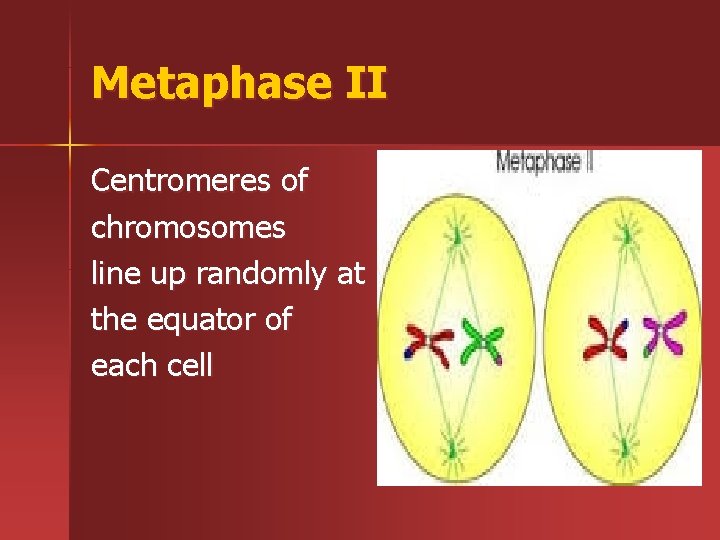 Metaphase II

Centromeres of chromosomes line up randomly at the equator of each cell

Metaphase II